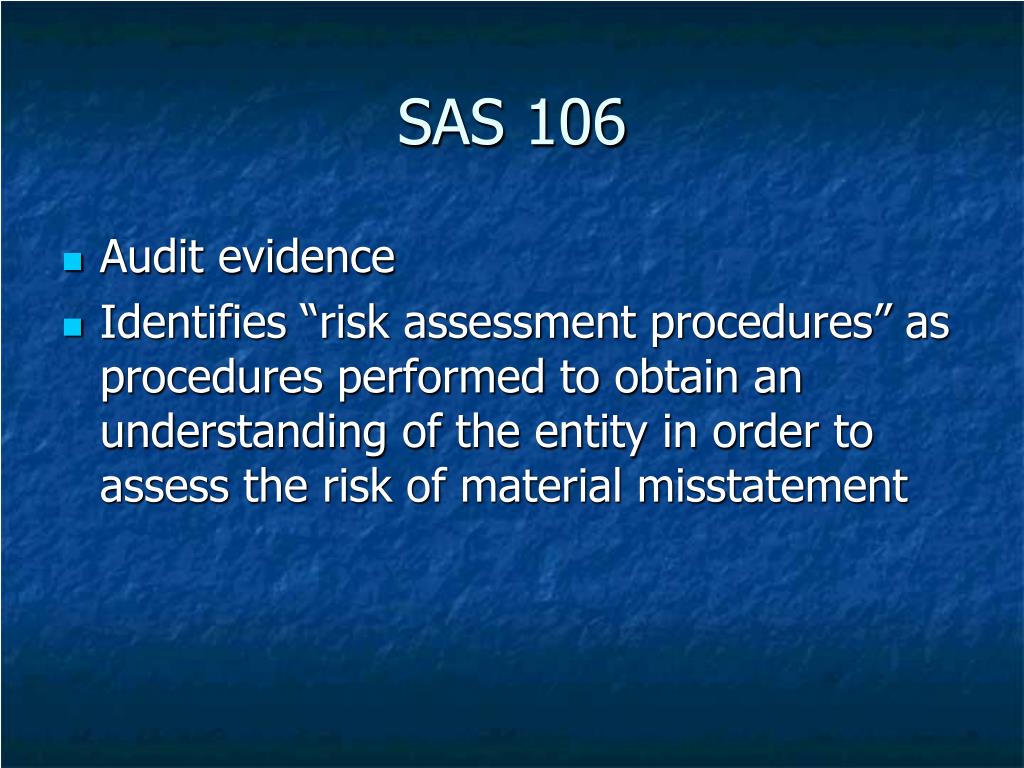 SAS 106

Audit evidence
Identifies “risk assessment procedures” as procedures performed to obtain an understanding of the entity in order to assess the risk of material misstatement